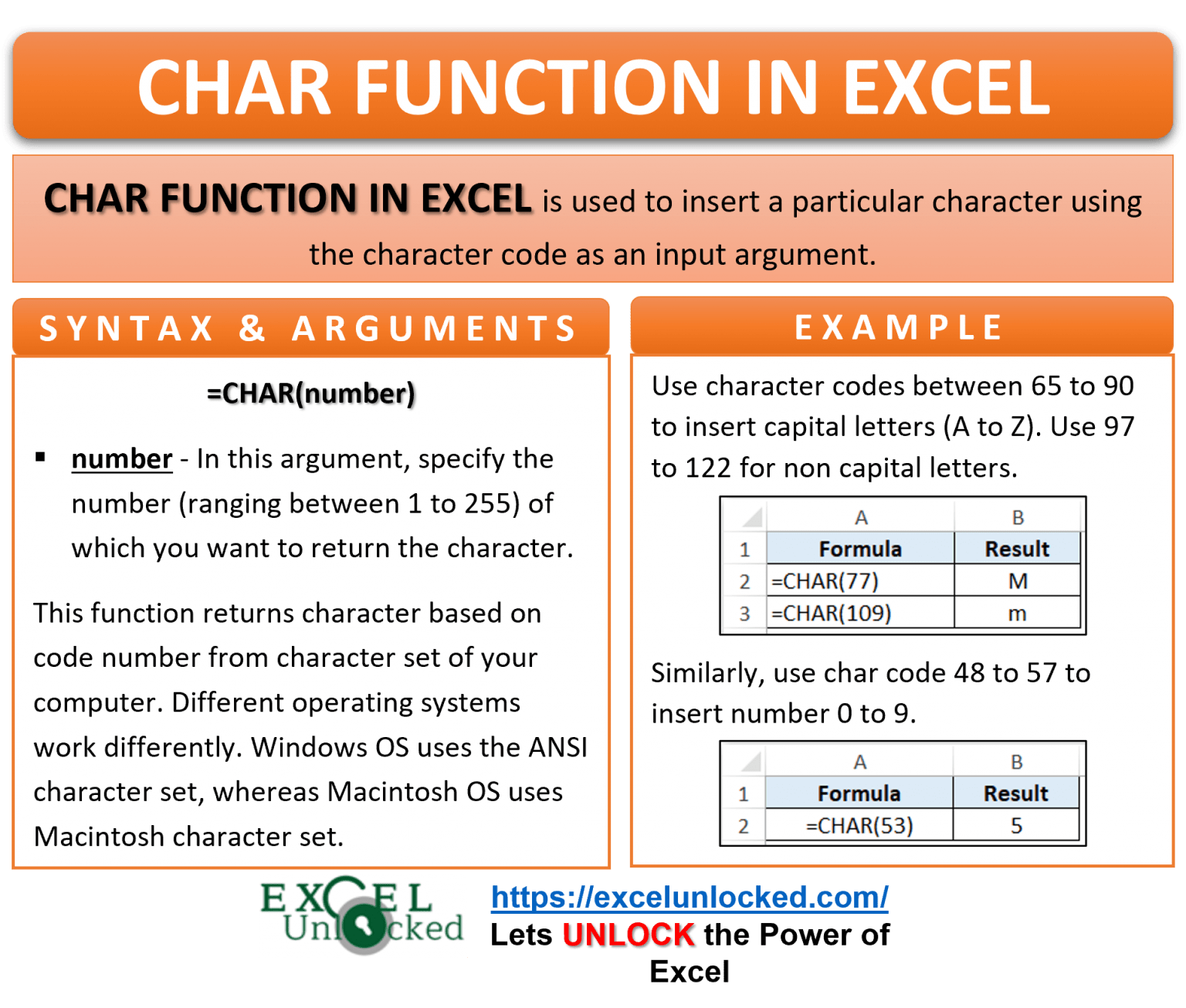 CHAR FUNCTION IN EXCEL

CHAR FUNCTION IN EXCEL is used to insert a particular character using the character code as an input argument.

SYNTAX & ARGUMENTS

=CHAR(number)

▪ number - In this argument, specify the number (ranging between 1 to 255) of which you want to return the character.

This function returns character based on code number from character set of your computer. Different operating systems work differently. Windows OS uses the ANSI character set, whereas Macintosh OS uses Macintosh character set.

EXAMPLE

Use character codes between 65 to 90 to insert capital letters (A to Z). Use 97 to 122 for non capital letters.

| | A | B |
|---|---|---|
| 1 | Formula | Result |
| 2 | =CHAR(77) | M |
| 3 | =CHAR(109) | m |

Similarly, use char code 48 to 57 to insert number 0 to 9.

| | A | B |
|---|---|---|
| 1 | Formula | Result |
| 2 | =CHAR(53) | 5 |

EXCEL Unlocked

https://excelunlocked.com/
Lets UNLOCK the Power of Excel